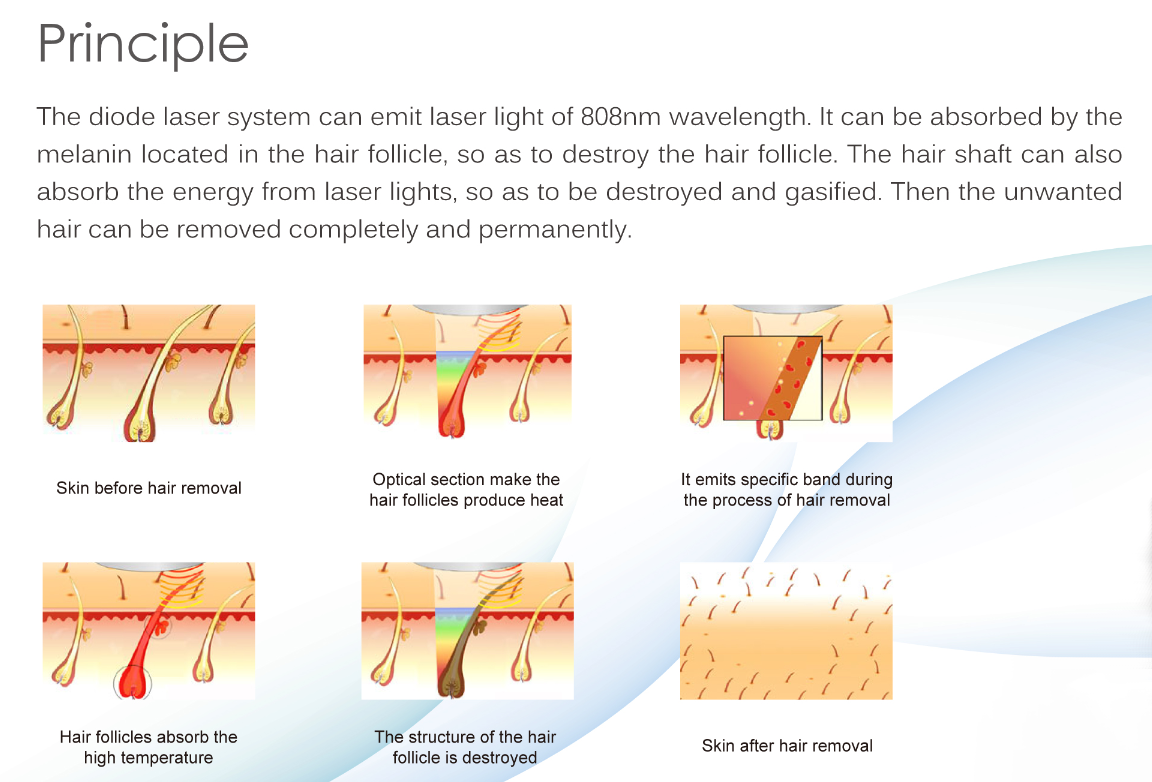 Principle

The diode laser system can emit laser light of 808nm wavelength. It can be absorbed by the melanin located in the hair follicle, so as to destroy the hair follicle. The hair shaft can also absorb the energy from laser lights, so as to be destroyed and gasified. Then the unwanted hair can be removed completely and permanently.

Skin before hair removal

Optical section make the hair follicles produce heat

It emits specific band during the process of hair removal

Hair follicles absorb the high temperature

The structure of the hair follicle is destroyed

Skin after hair removal